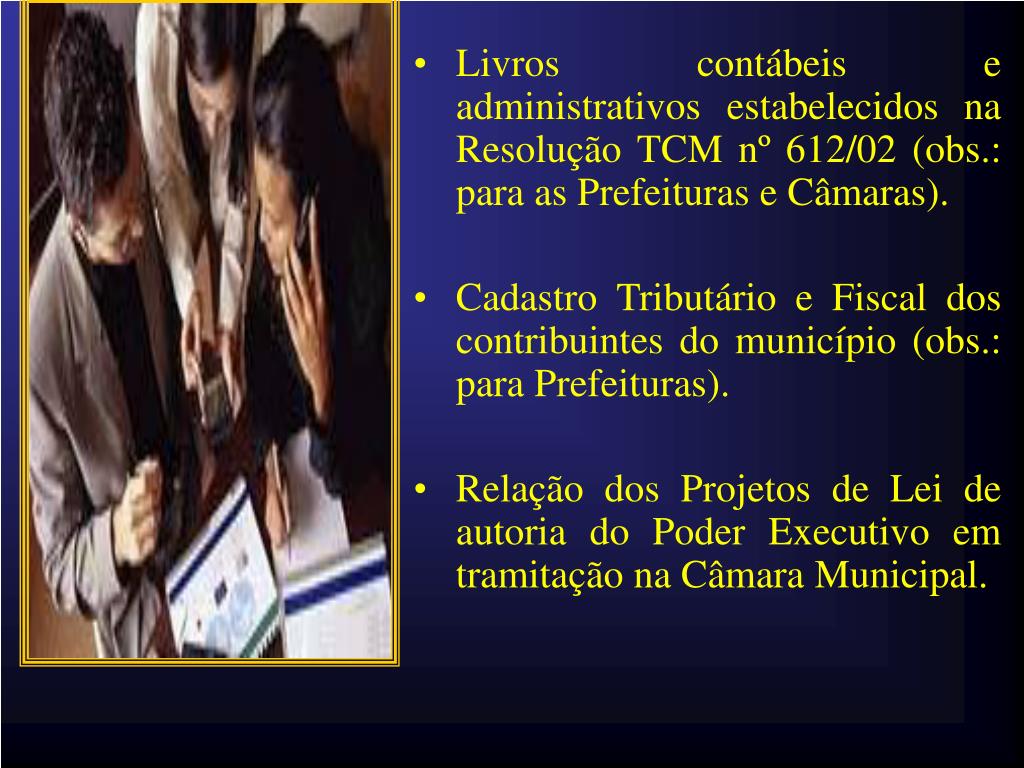 • Livros contábeis e administrativos estabelecidos na Resolução TCM nº 612/02 (obs.: para as Prefeituras e Câmaras).

• Cadastro Tributário e Fiscal dos contribuintes do município (obs.: para Prefeituras).

• Relação dos Projetos de Lei de autoria do Poder Executivo em tramitação na Câmara Municipal.